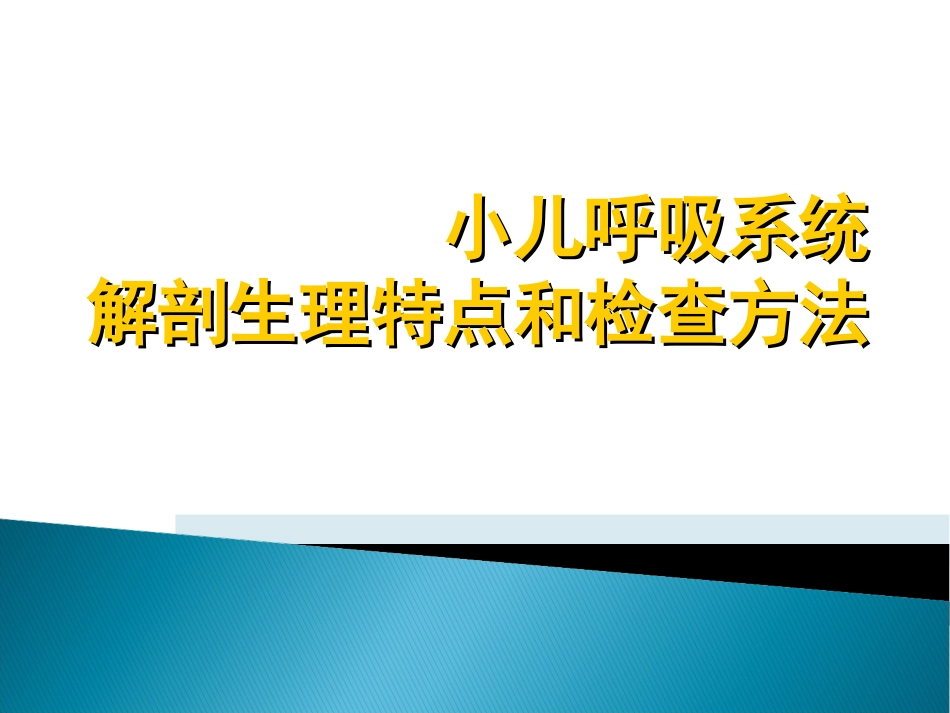 小儿呼吸系统
解剖生理特点和检查方法